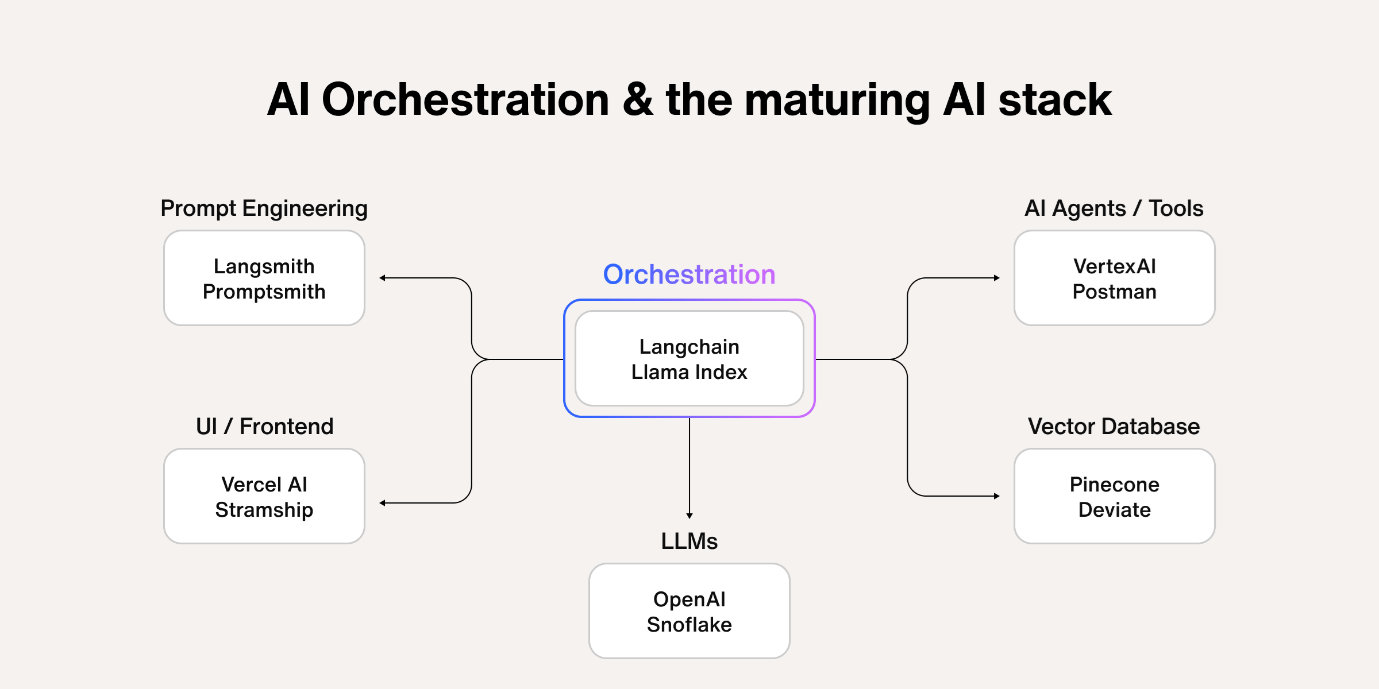 AI Orchestration & the maturing AI stack

Prompt Engineering

Langsmith
Promptsmith

UI / Frontend

Vercel AI
Stramship

Orchestration

Langchain
Llama Index

LLMs

OpenAI
Snoflake

AI Agents / Tools

VertexAI
Postman

Vector Database

Pinecone
Deviate